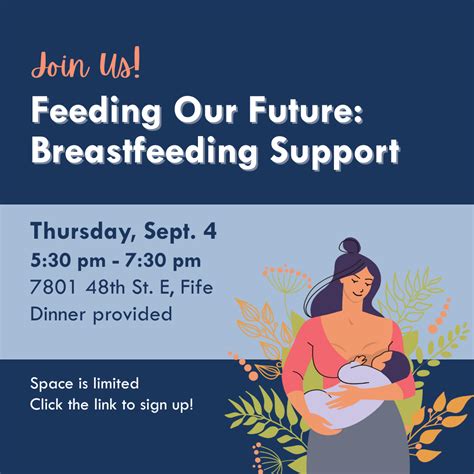 Join Us!

Feeding Our Future: Breastfeeding Support

Thursday, Sept. 4
5:30 pm - 7:30 pm
7801 48th St. E, Fife
Dinner provided

Space is limited
Click the link to sign up!